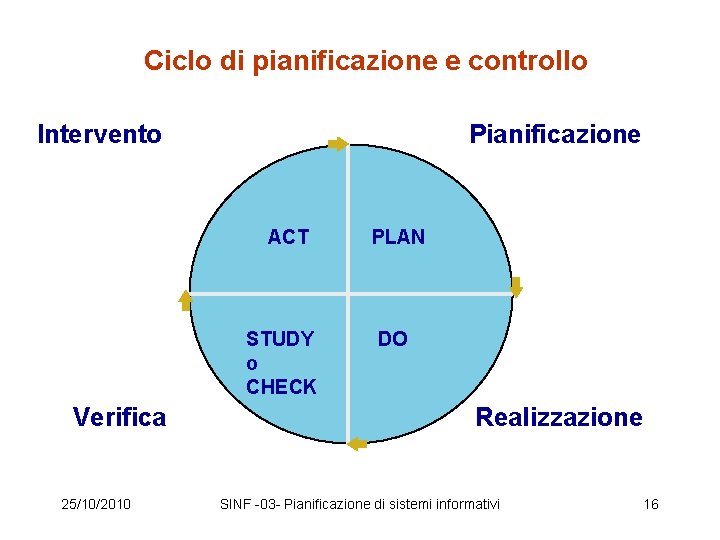 Ciclo di pianificazione e controllo

Intervento

Pianificazione

ACT

PLAN

STUDY
o
CHECK

DO

Verifica

Realizzazione

25/10/2010

SINF -03- Pianificazione di sistemi informativi

16